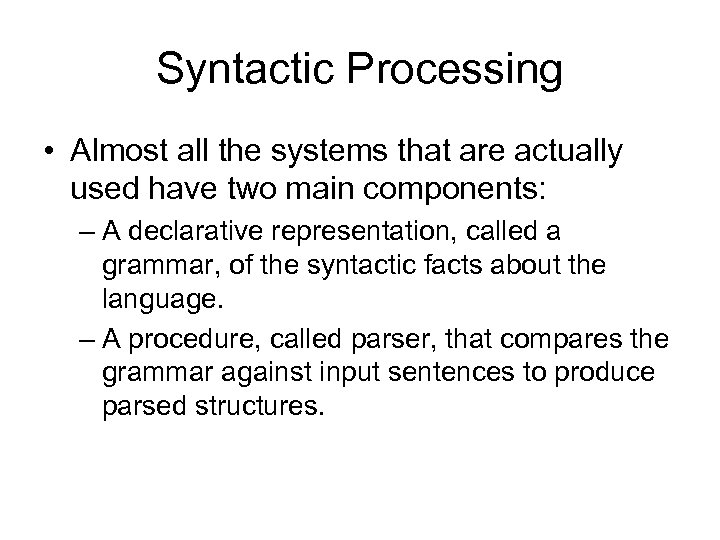 Syntactic Processing

• Almost all the systems that are actually used have two main components:

– A declarative representation, called a grammar, of the syntactic facts about the language.

– A procedure, called parser, that compares the grammar against input sentences to produce parsed structures.